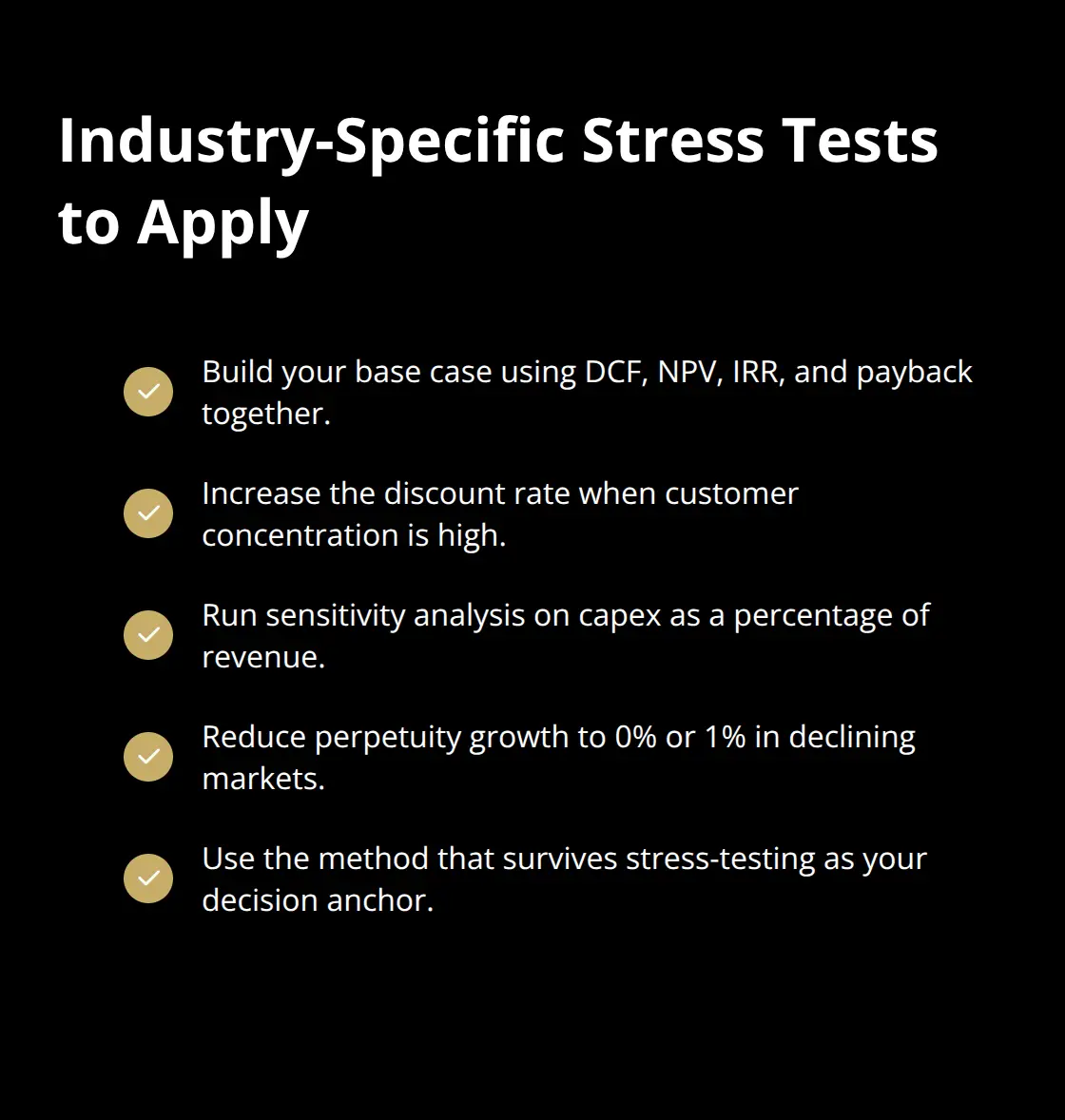 Industry-Specific Stress Tests to Apply

Build your base case using DCF, NPV, IRR, and payback together.

Increase the discount rate when customer concentration is high.

Run sensitivity analysis on capex as a percentage of revenue.

Reduce perpetuity growth to 0% or 1% in declining markets.

Use the method that survives stress-testing as your decision anchor.